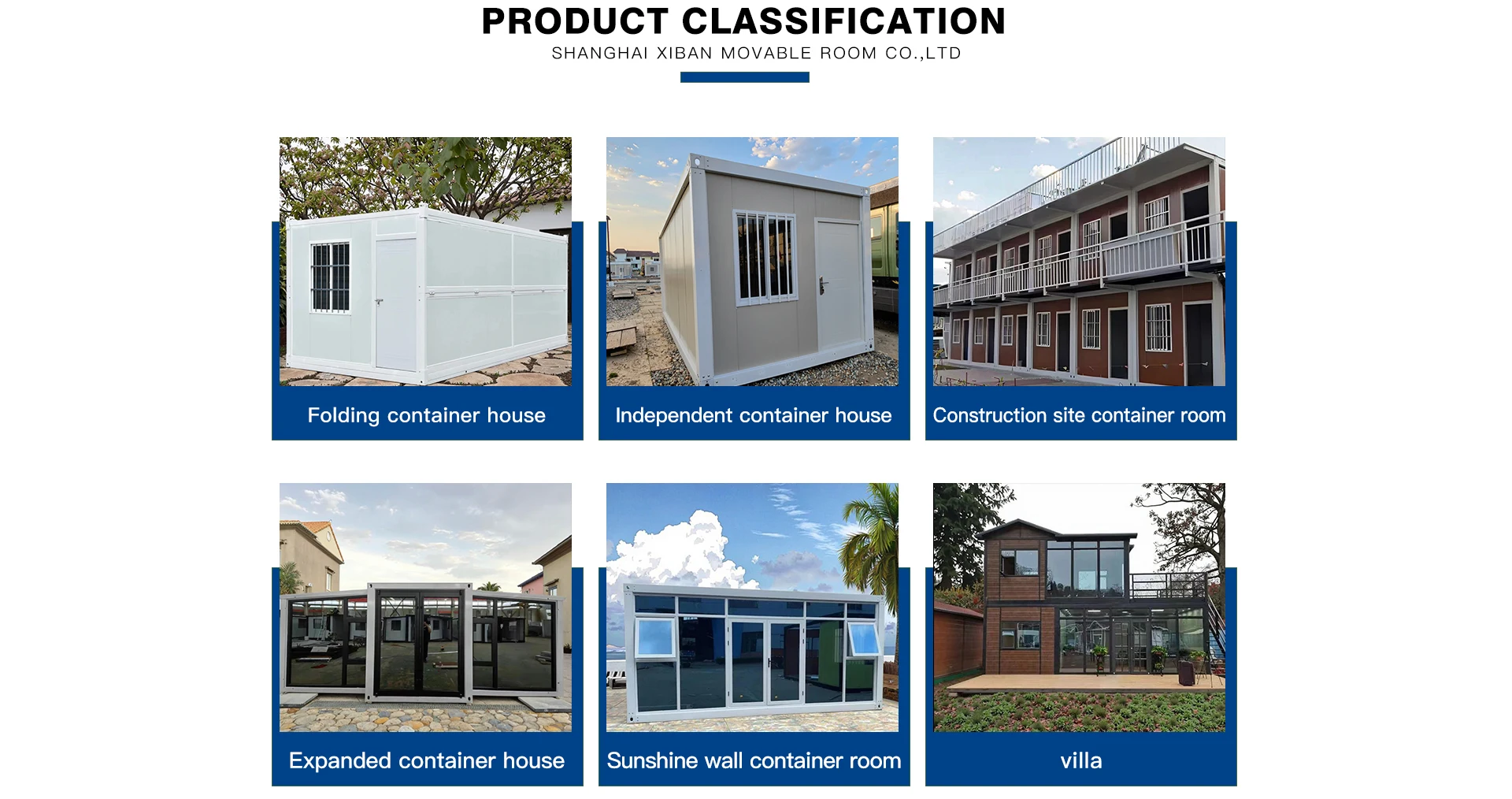 PRODUCT CLASSIFICATION
SHANGHAI XIBAN MOVABLE ROOM CO.,LTD

Folding container house

Independent container house

Construction site container room

Expanded container house

Sunshine wall container room

villa